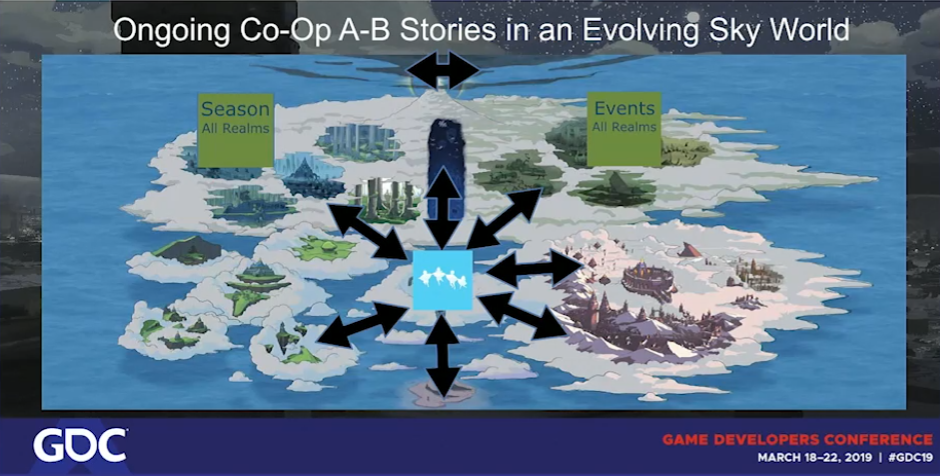 Ongoing Co-Op A-B Stories in an Evolving Sky World

Season
All Realms

Events
All Realms

GDC

GAME DEVELOPERS CONFERENCE
MARCH 18–22, 2019 | #GDC19